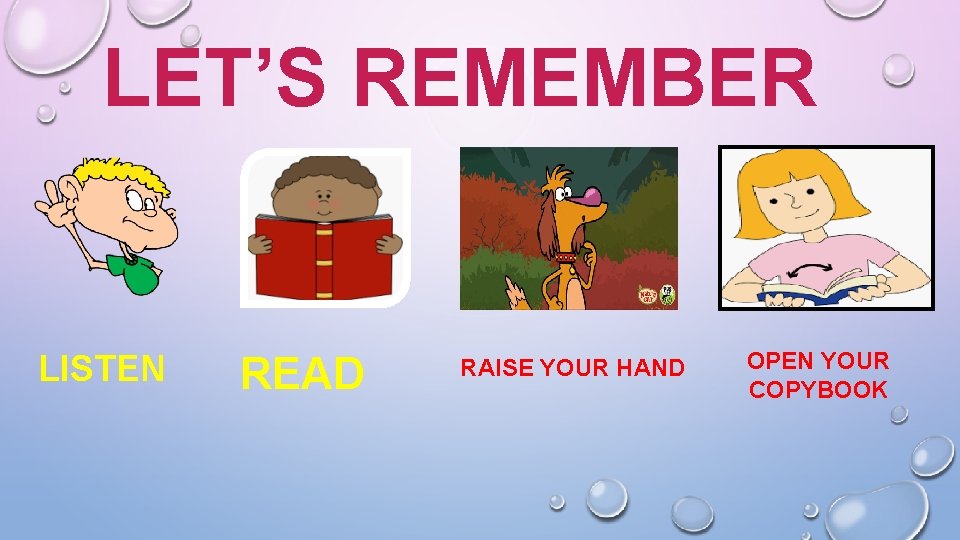 LET'S REMEMBER

LISTEN

READ

RAISE YOUR HAND

OPEN YOUR COPYBOOK